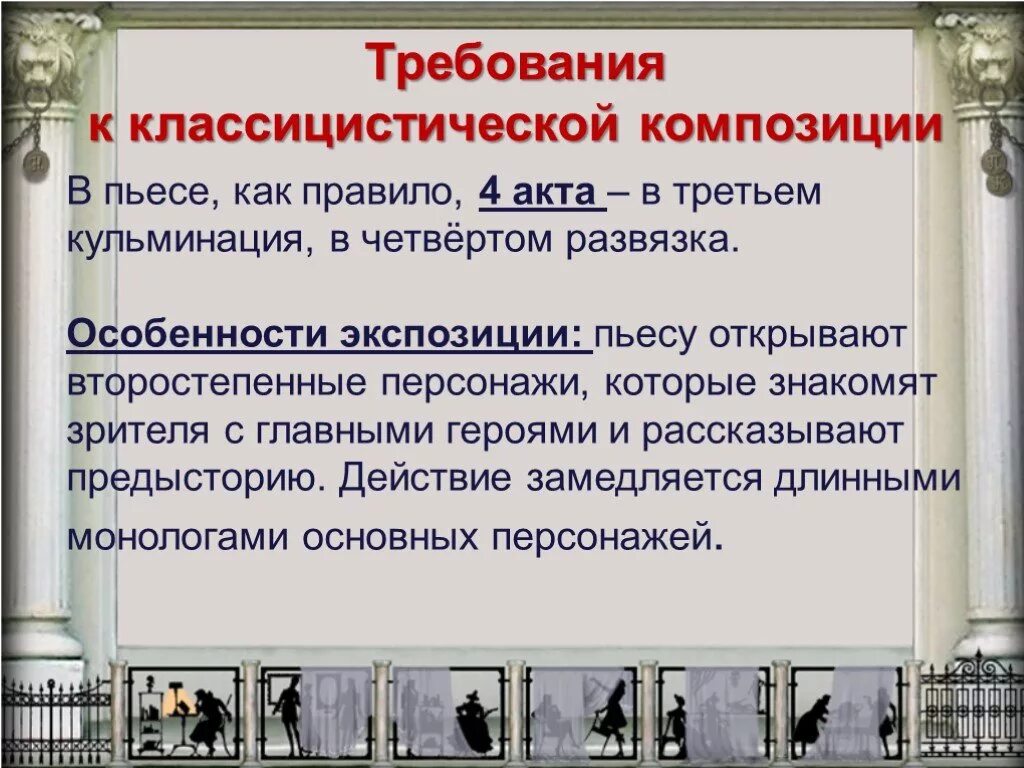 Требования к классицистической композиции

В пьесе, как правило, 4 акта – в третьем кульминация, в четвёртом развязка.

Особенности экспозиции: пьесу открывают второстепенные персонажи, которые знакомят зрителя с главными героями и рассказывают предысторию. Действие замедляется длинными монологами основных персонажей.